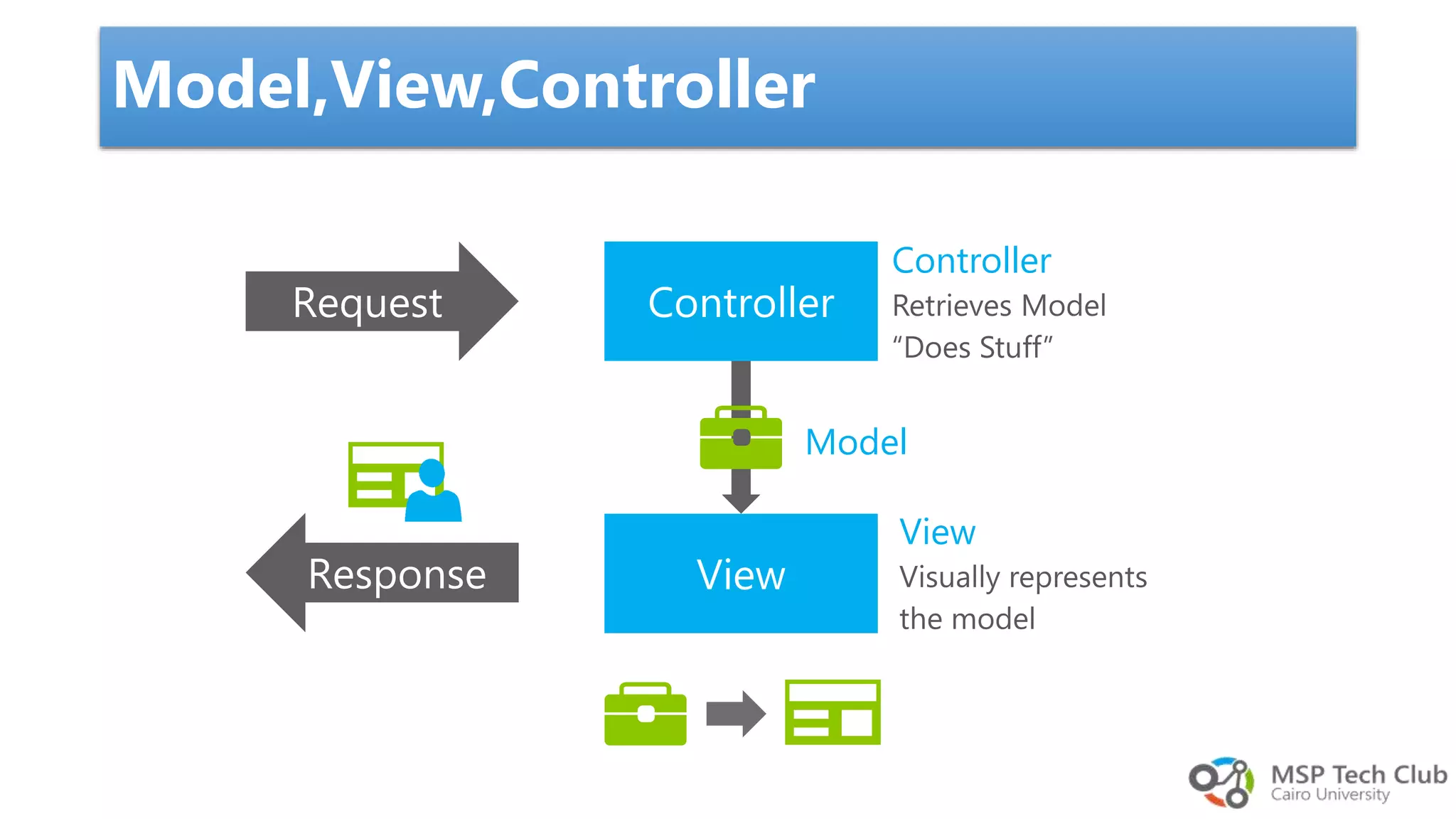 Model,View,Controller

Request

Controller

Controller
Retrieves Model
“Does Stuff”

Model

Response

View

View
Visually represents the model

MSP Tech Club
Cairo University